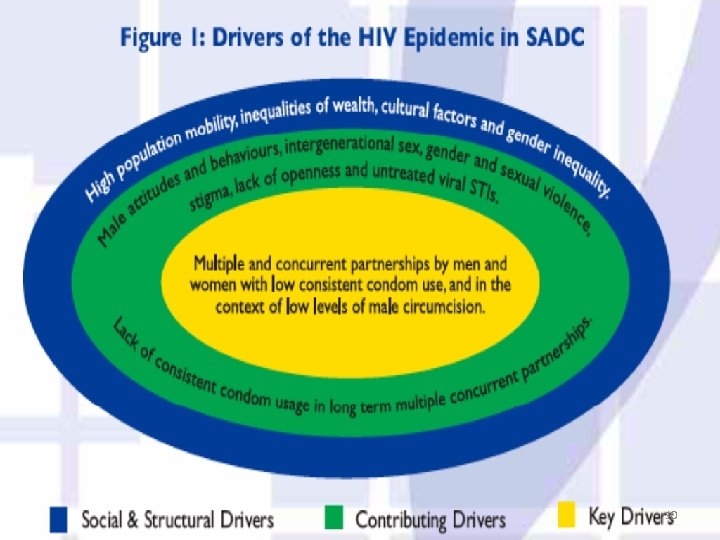 Figure 1: Drivers of the HIV Epidemic in SADC

High population mobility, inequalities of wealth, cultural factors and gender inequality.

Male attitudes and behaviours, intergenerational sex, gender and sexual violence, stigma, lack of openness and untreated viral STIs.

Multiple and concurrent partnerships by men and women with low consistent condom use, and in the context of low levels of male circumcision.

Lack of consistent condom usage in long term multiple concurrent partnerships.

Social & Structural Drivers

Contributing Drivers

Key Drivers